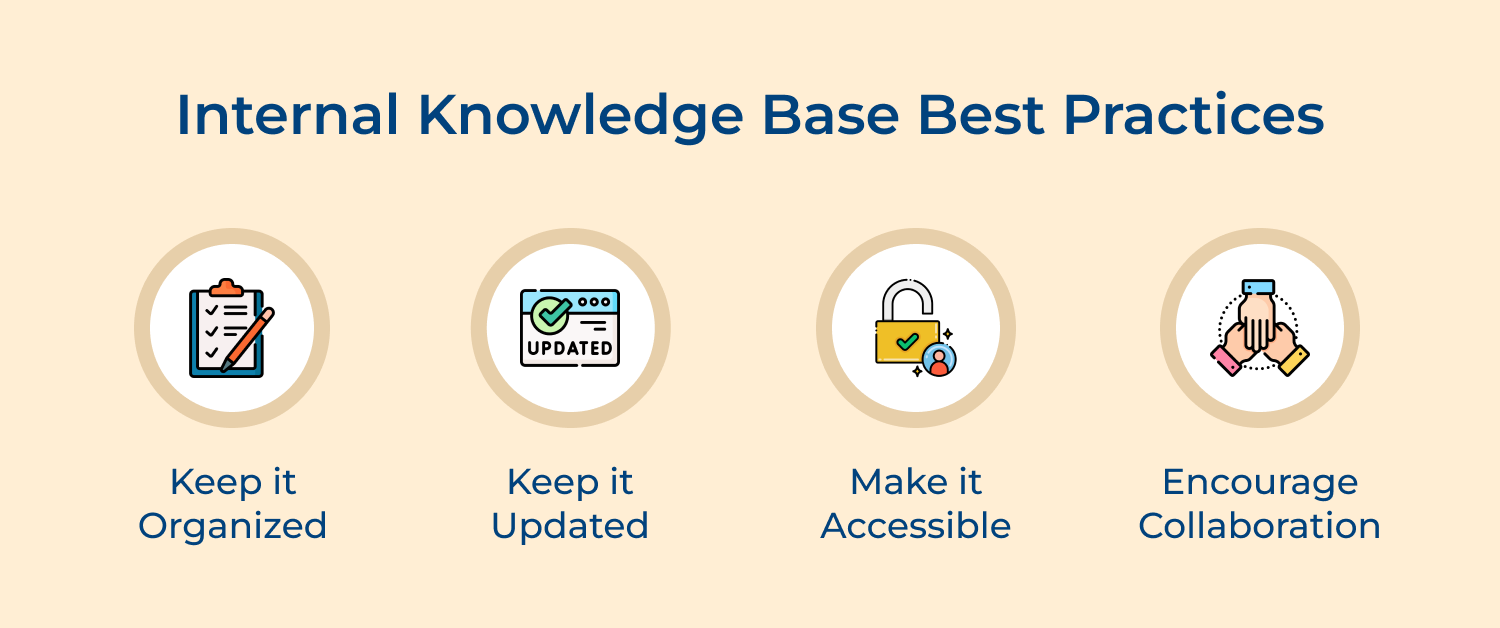 Internal Knowledge Base Best Practices

UPDATED

Keep it Organized

Keep it Updated

Make it Accessible

Encourage Collaboration